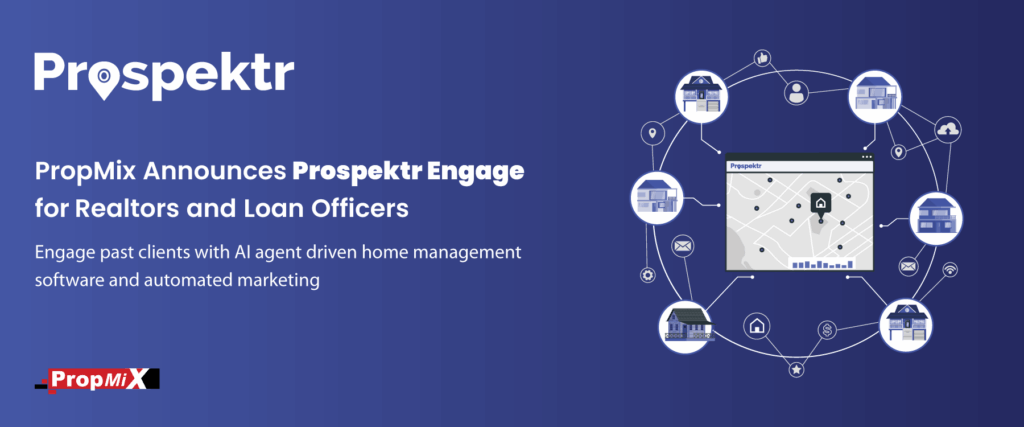 Prospektr

PropMix Announces Prospektr Engage for Realtors and Loan Officers

Engage past clients with AI agent driven home management software and automated marketing

PropMiX

Prospektr